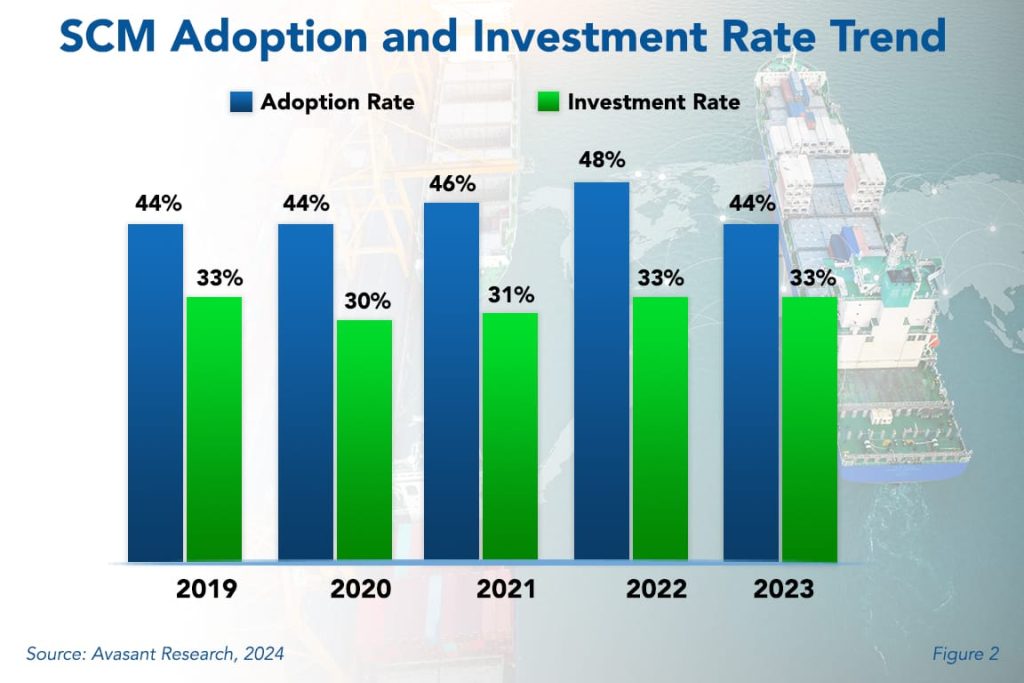 SCM Adoption and Investment Rate Trend

Adoption Rate
Investment Rate

44%
33%
44%
30%
46%
31%
48%
33%
44%
33%

2019
2020
2021
2022
2023

Source: Avasant Research, 2024

Figure 2